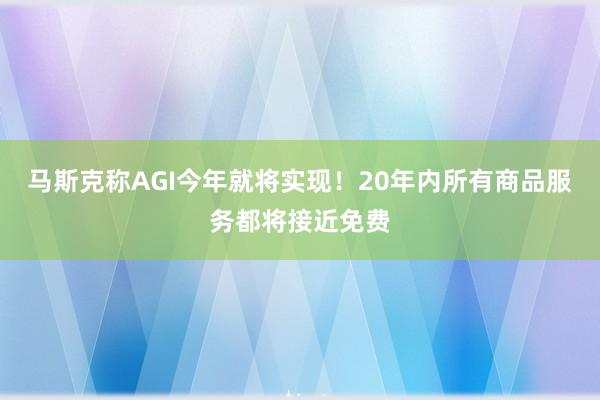 马斯克称AGI今年就将实现！20年内所有商品服务都将接近免费